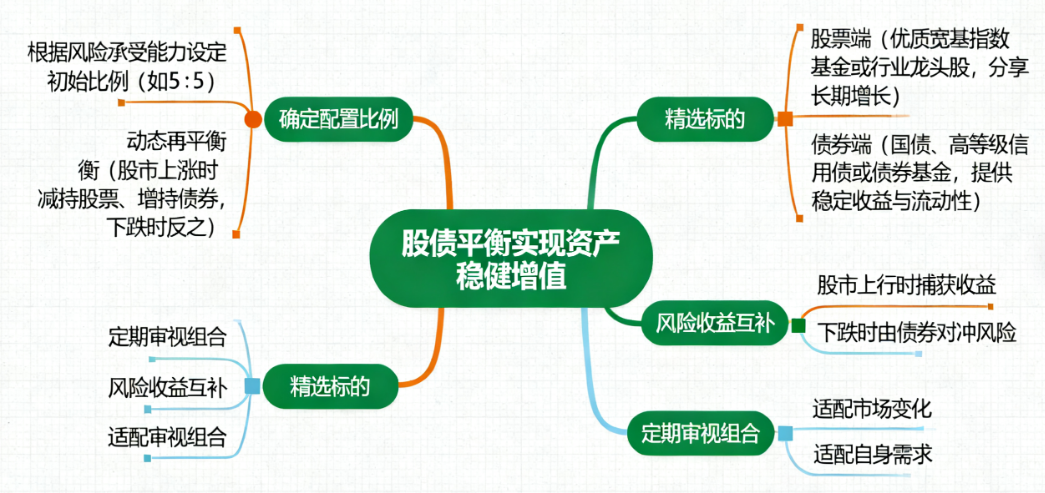 股债平衡实现资产稳健增值

确定配置比例

根据风险承受能力设定初始比例（如5:5）

动态再平衡衡（股市上涨时减持股票、增持债券，下跌时反之）

精选标的

定期审视组合

风险收益互补

适配审视组合

精选标的

股票端（优质宽基指数基金或行业龙头股，分享长期增长）

债券端（国债、高等级信用债或债券基金，提供稳定收益与流动性）

风险收益互补

股市上行时捕获收益

下跌时由债券对冲风险

定期审视组合

适配市场变化

适配自身需求